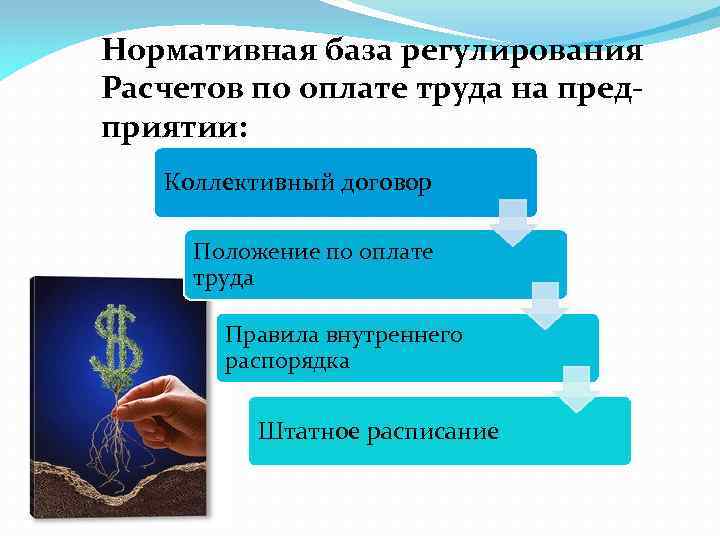 Нормативная база регулирования Расчетов по оплате труда на предприятии:

Коллективный договор

Положение по оплате труда

Правила внутреннего распорядка

Штатное расписание